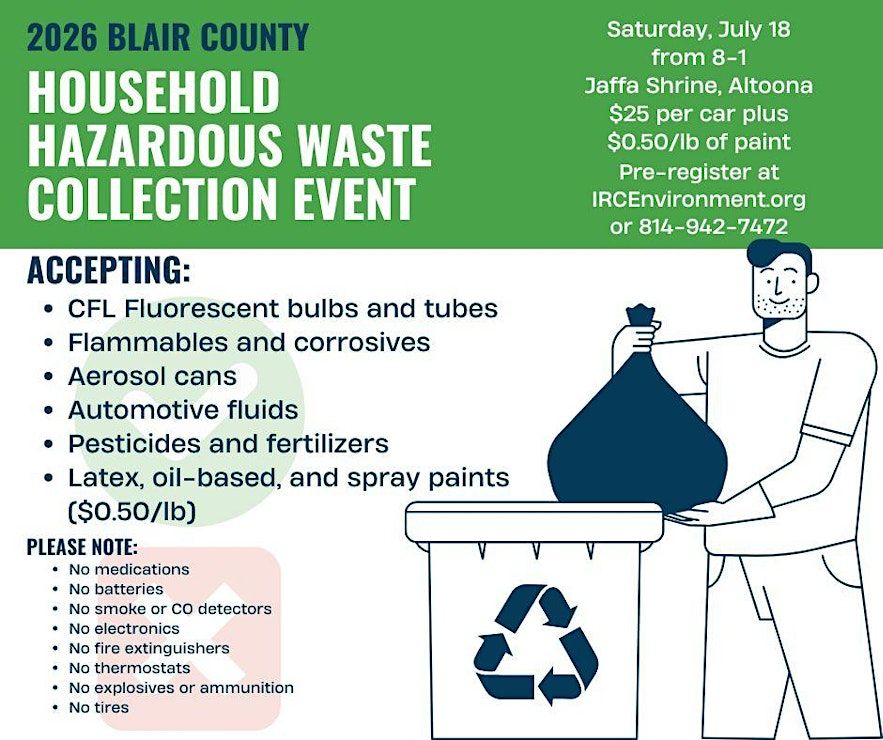 2026 BLAIR COUNTY
HOUSEHOLD HAZARDOUS WASTE COLLECTION EVENT

Saturday, July 18
from 8-1
Jaffa Shrine, Altoona
$25 per car plus
$0.50/lb of paint
Pre-register at
IRCEnvironment.org
or 814-942-7472

ACCEPTING:
• CFL Fluorescent bulbs and tubes
• Flammables and corrosives
• Aerosol cans
• Automotive fluids
• Pesticides and fertilizers
• Latex, oil-based, and spray paints ($0.50/lb)

PLEASE NOTE:
• No medications
• No batteries
• No smoke or CO detectors
• No electronics
• No fire extinguishers
• No thermostats
• No explosives or ammunition
• No tires